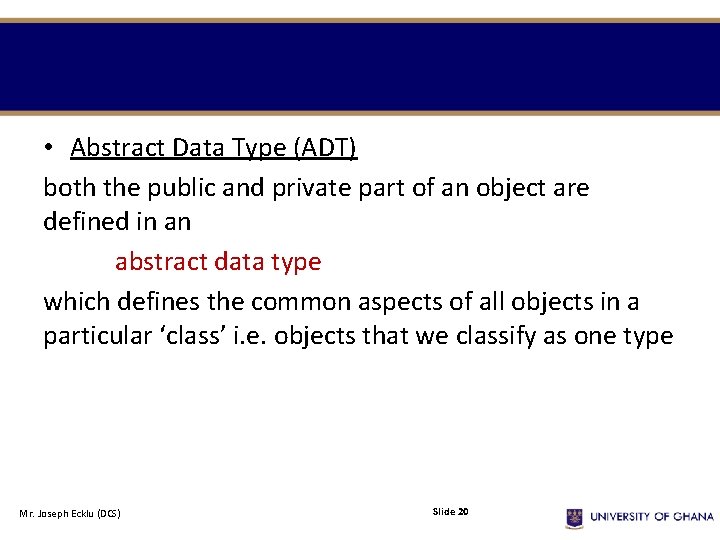 • Abstract Data Type (ADT)

both the public and private part of an object are defined in an

abstract data type

which defines the common aspects of all objects in a particular ‘class’ i.e. objects that we classify as one type

Mr. Joseph Ecklu (DCS)

Slide 20

UNIVERSITY OF GHANA